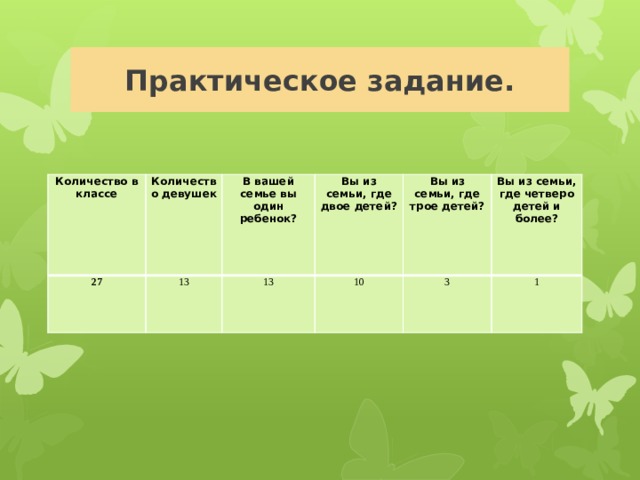 Практическое задание.

| Количество в классе | Количество девушек | В вашей семье вы один ребенок? | Вы из семьи, где двое детей? | Вы из семьи, где трое детей? | Вы из семьи, где четверо детей и более? |
|---|---|---|---|---|---|
| 27 | 13 | 13 | 10 | 3 | 1 |